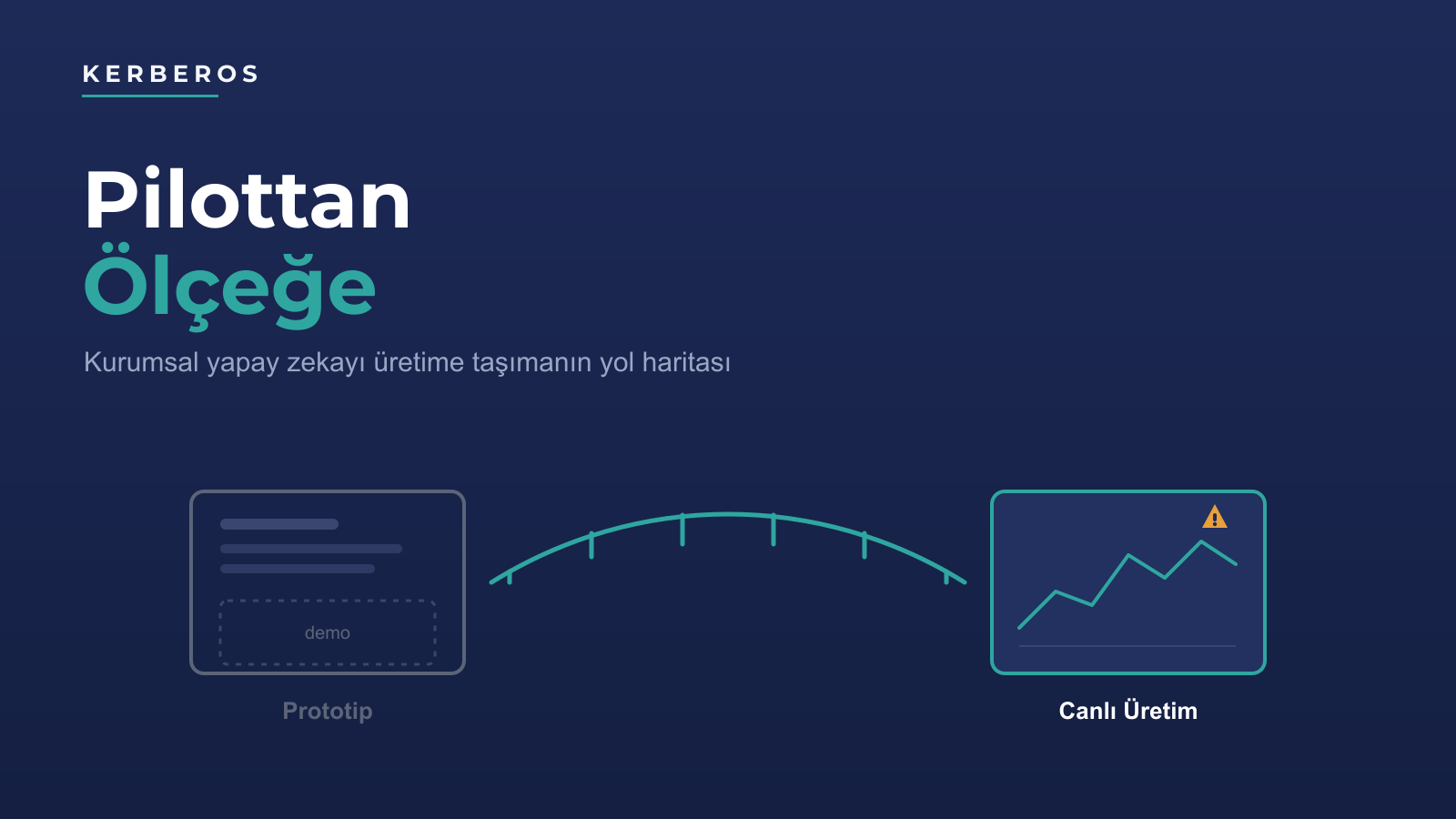 KERBEROS

Pilottan
Ölçeğe

Kurumsal yapay zekayı üretime taşımanın yol haritası

demo

Prototip

Canlı Üretim